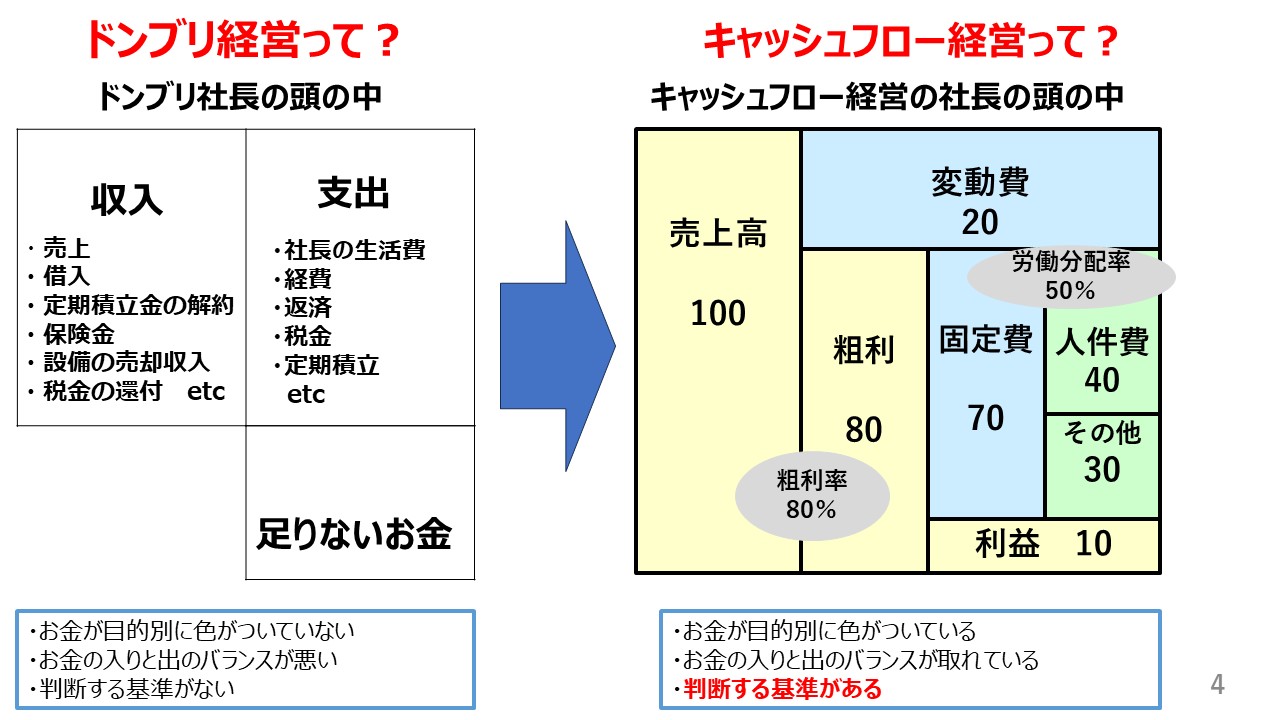 ドンブリ経営って？

ドンブリ社長の頭の中

収入

・売上
・借入
・定期積立金の解約
・保険金
・設備の売却収入
・税金の還付 etc

支出

・社長の生活費
・経費
・返済
・税金
・定期積立
etc

足りないお金

・お金が目的別に色がついていない
・お金の入りと出のバランスが悪い
・判断する基準がない

キャッシュフロー経営って？

キャッシュフロー経営の社長の頭の中

売上高

100

変動費
20

粗利

80

粗利率
80%

労働分配率
50%

固定費

70

人件費
40

その他
30

利益 10

・お金が目的別に色がついている
・お金の入りと出のバランスが取れている
・判断する基準がある

4